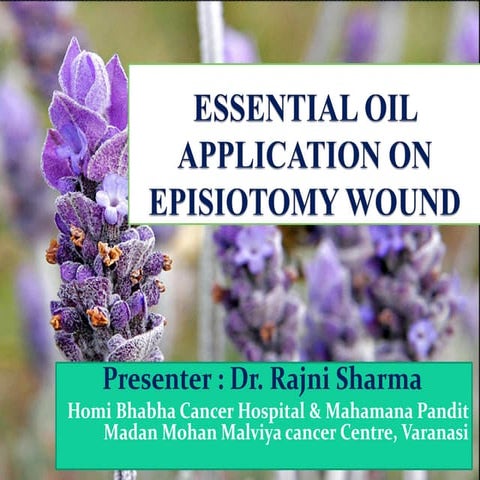 ESSENTIAL OIL APPLICATION ON EPISIOTOMY WOUND

Presenter : Dr. Rajni Sharma
Homi Bhabha Cancer Hospital & Mahamana Pandit Madan Mohan Malviya cancer Centre, Varanasi